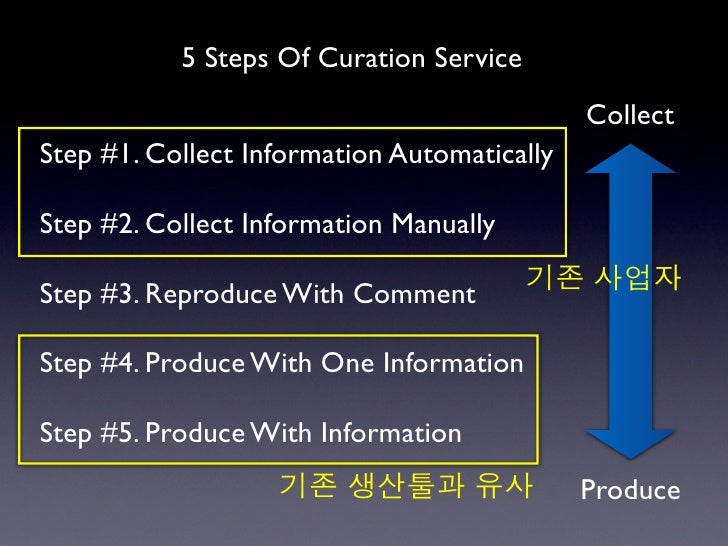 5 Steps Of Curation Service

Collect

Step #1. Collect Information Automatically

Step #2. Collect Information Manually

기존 사업자

Step #3. Reproduce With Comment

Step #4. Produce With One Information

Step #5. Produce With Information

기존 생산툴과 유사

Produce